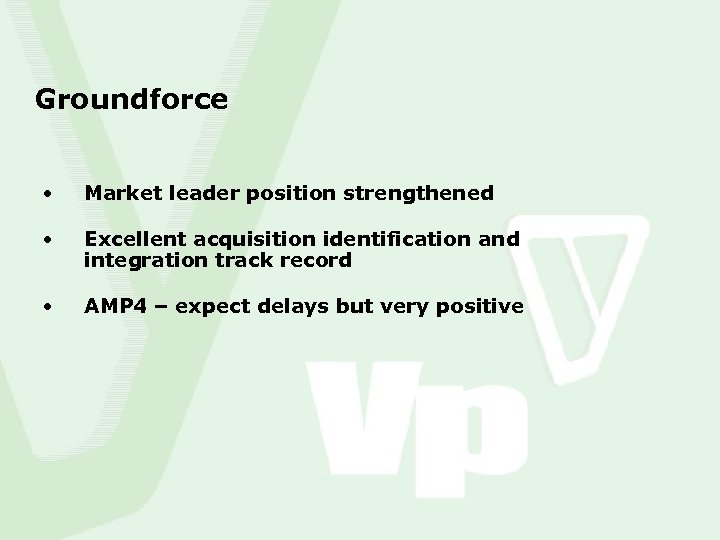 Groundforce

• Market leader position strengthened

• Excellent acquisition identification and integration track record

• AMP4 – expect delays but very positive

Vp